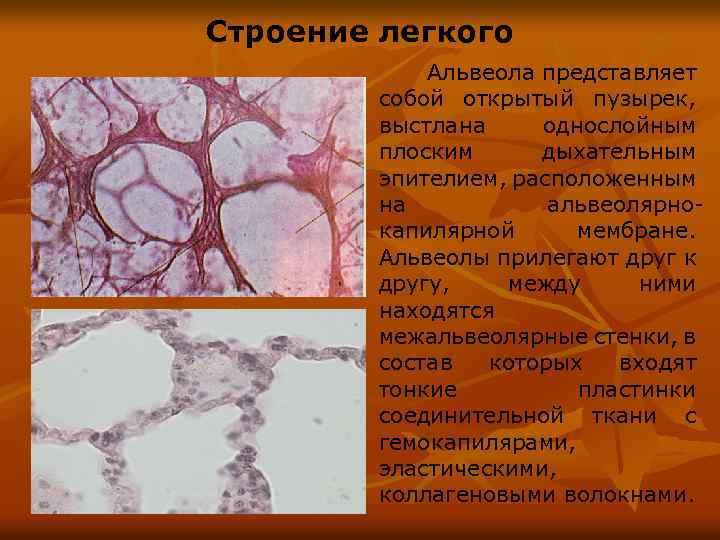 Строение легкого

Альвеола представляет собой открытый пузырек, выстлана однослойным плоским дыхательным эпителием, расположенным на альвеолярно-капилярной мембране. Альвеолы прилегают друг к другу, между ними находятся межальвеолярные стенки, в состав которых входят тонкие пластинки соединительной ткани с гемокапилярами, эластическими, коллагеновыми волокнами.